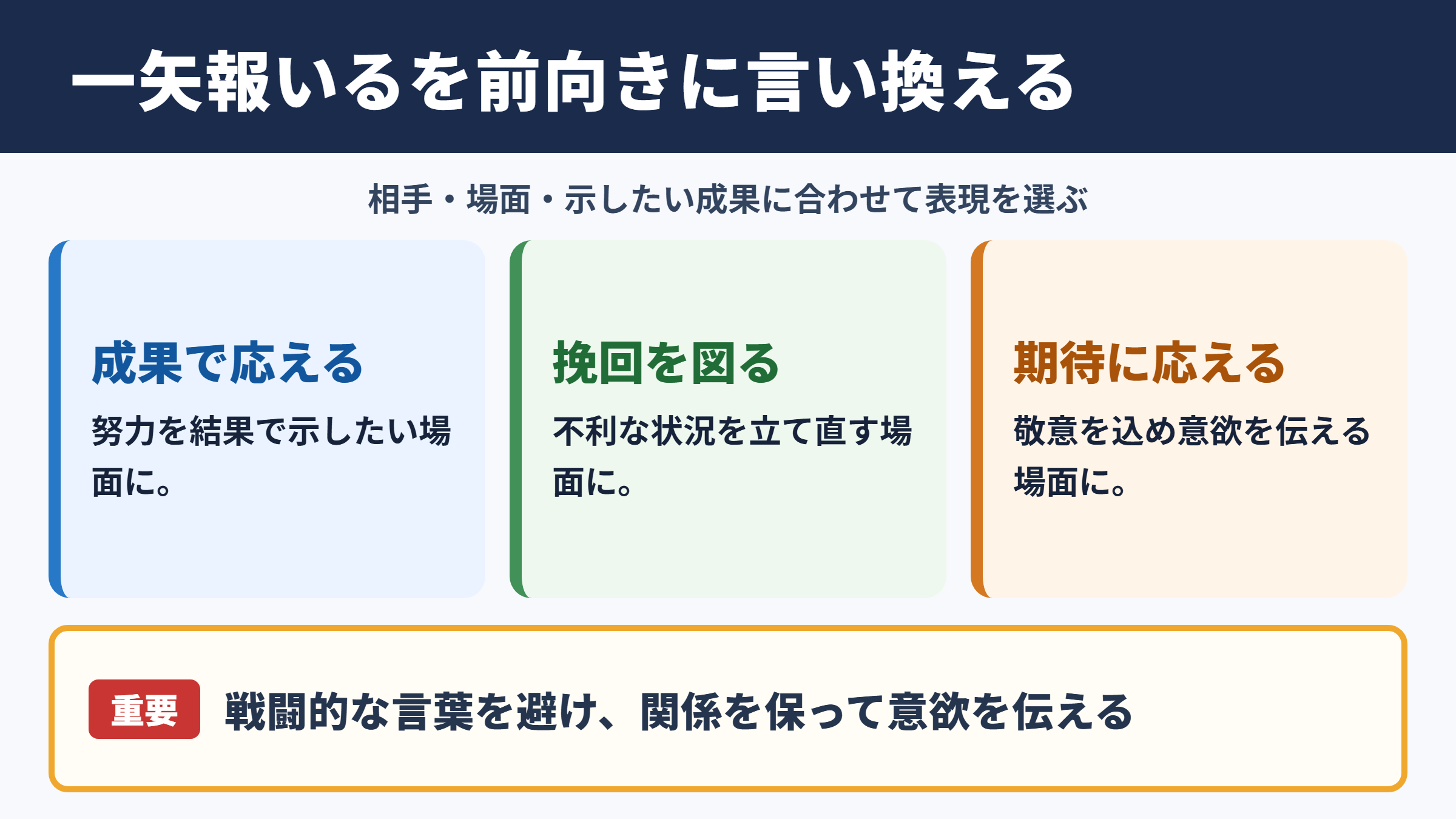 一矢報いるを前向きに言い換える

相手・場面・示したい成果に合わせて表現を選ぶ

成果で応える

努力を結果で示したい場面に。

挽回を図る

不利な状況を立て直す場面に。

期待に応える

敬意を込め意欲を伝える場面に。

重要

戦闘的な言葉を避け、関係を保って意欲を伝える